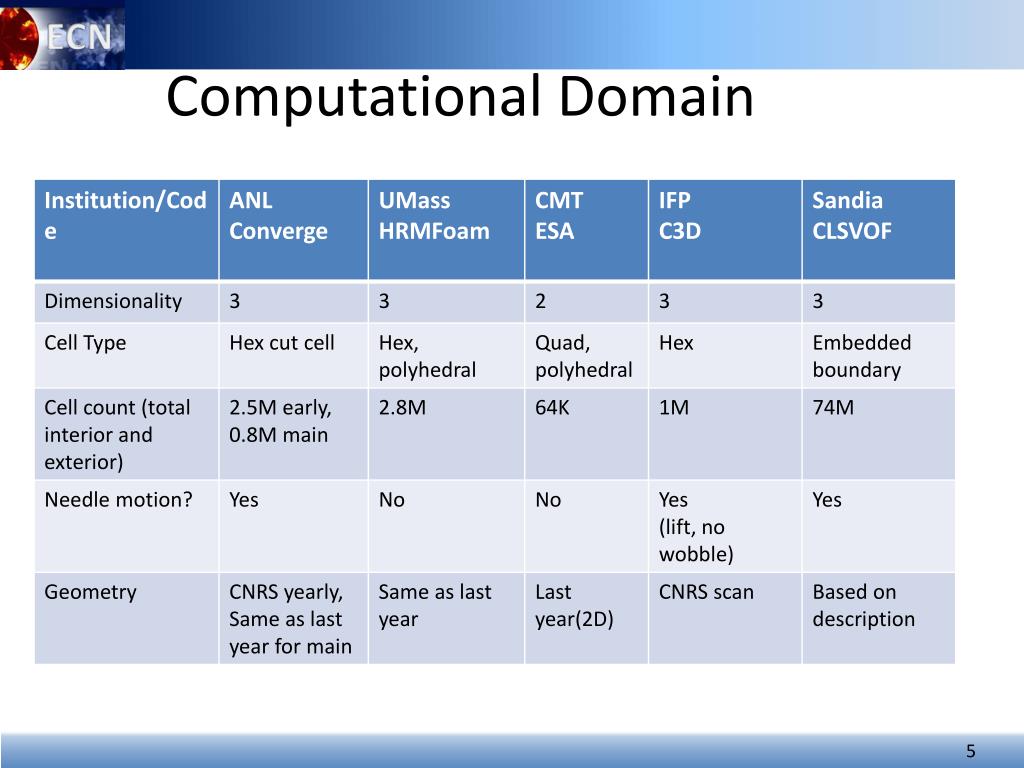 ECN

Computational Domain

| Institution/Code | ANL Converge | UMass HRMFoam | CMT ESA | IFP C3D | Sandia CLSVOF |
|---|---|---|---|---|---|
| Dimensionality | 3 | 3 | 2 | 3 | 3 |
| Cell Type | Hex cut cell | Hex, polyhedral | Quad, polyhedral | Hex | Embedded boundary |
| Cell count (total interior and exterior) | 2.5M early, 0.8M main | 2.8M | 64K | 1M | 74M |
| Needle motion? | Yes | No | No | Yes (lift, no wobble) | Yes |
| Geometry | CNRS yearly, Same as last year for main | Same as last year | Last year(2D) | CNRS scan | Based on description |

5